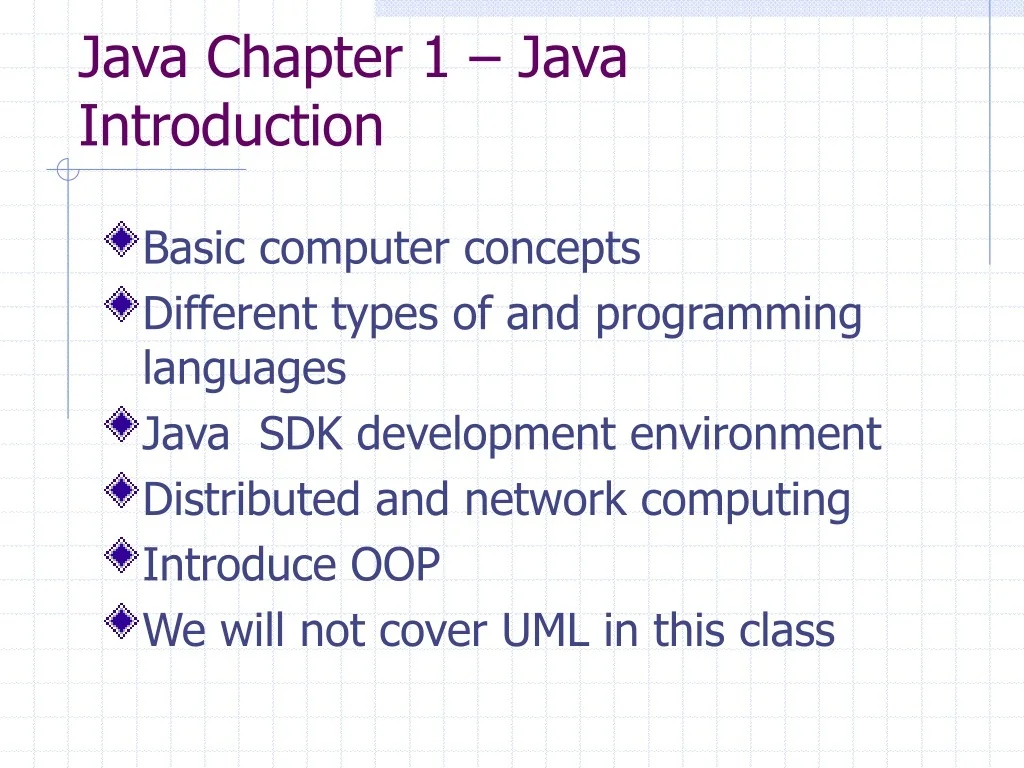 Java Chapter 1 – Java Introduction

Basic computer concepts
Different types of and programming languages
Java  SDK development environment
Distributed and network computing
Introduce OOP
We will not cover UML in this class